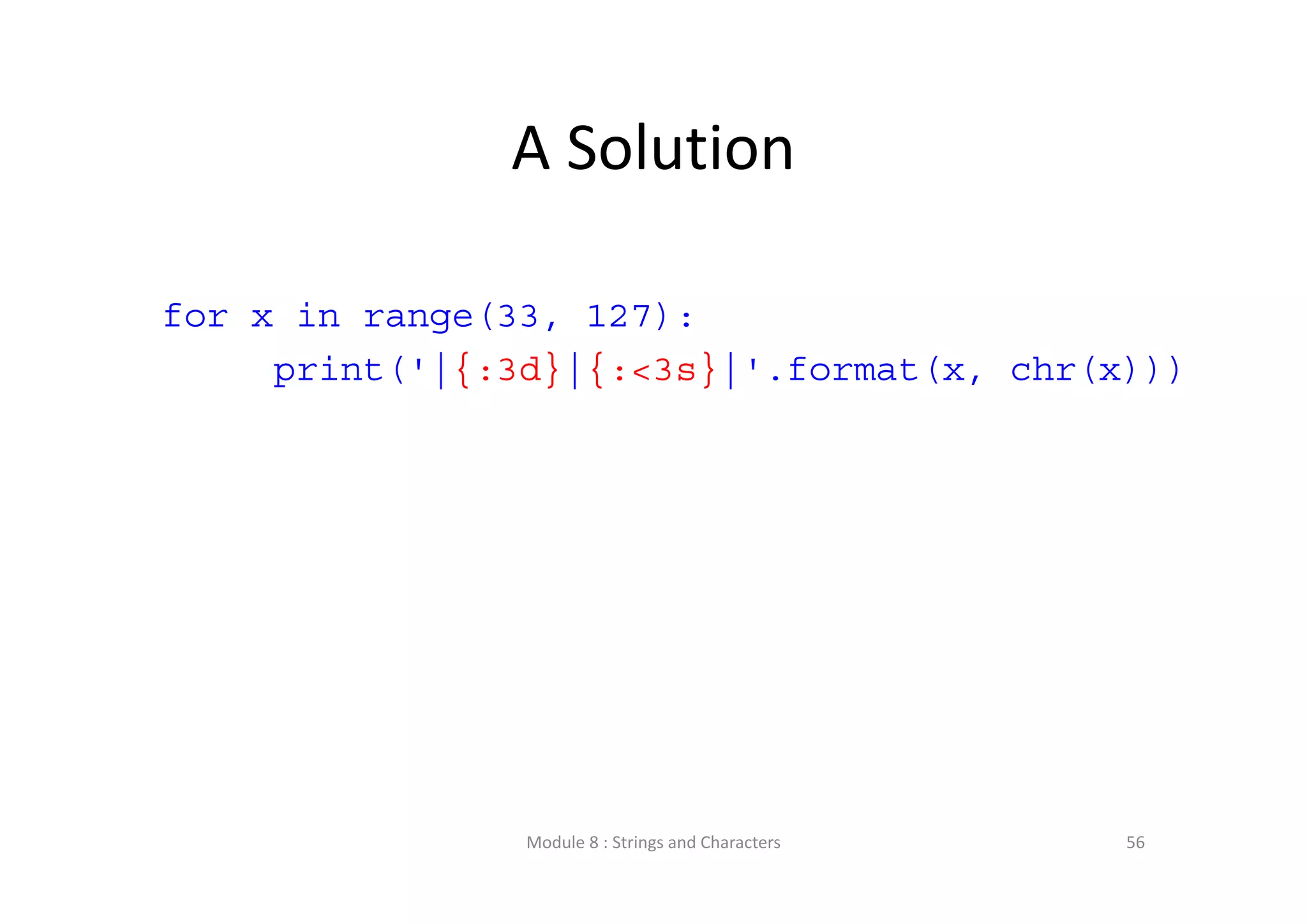 A Solution

for x in range(33, 127):
    print('|{:3d}|{:<3s}|'.format(x, chr(x)))

Module 8 : Strings and Characters

56